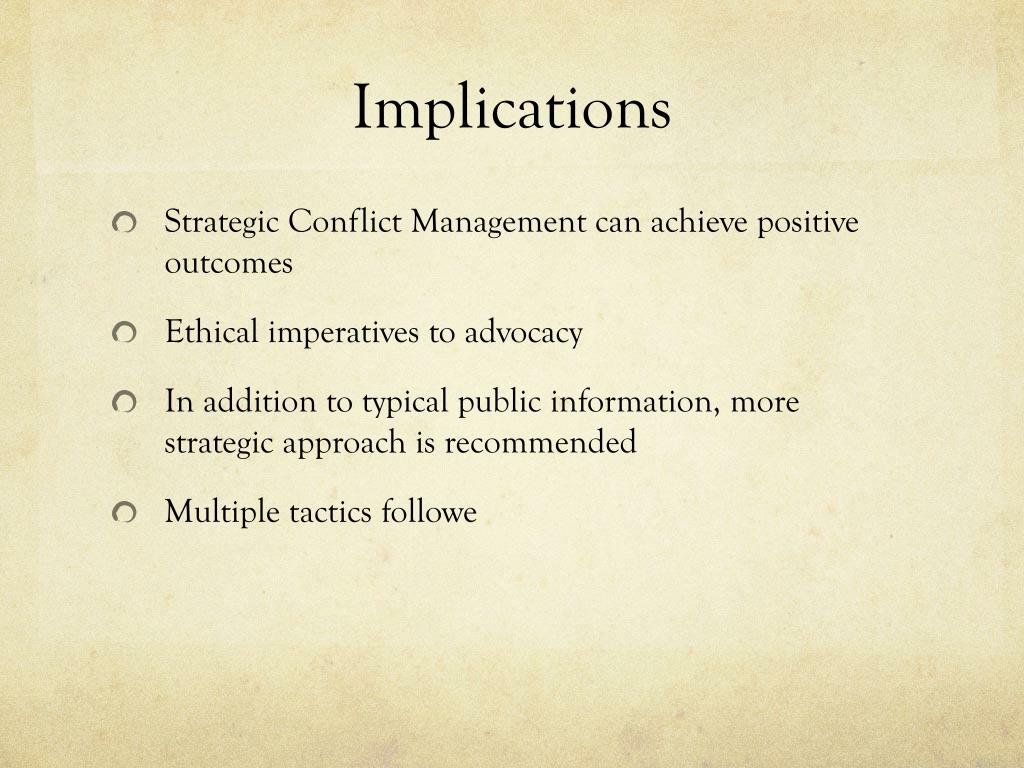 Implications

Strategic Conflict Management can achieve positive outcomes

Ethical imperatives to advocacy

In addition to typical public information, more strategic approach is recommended

Multiple tactics followe